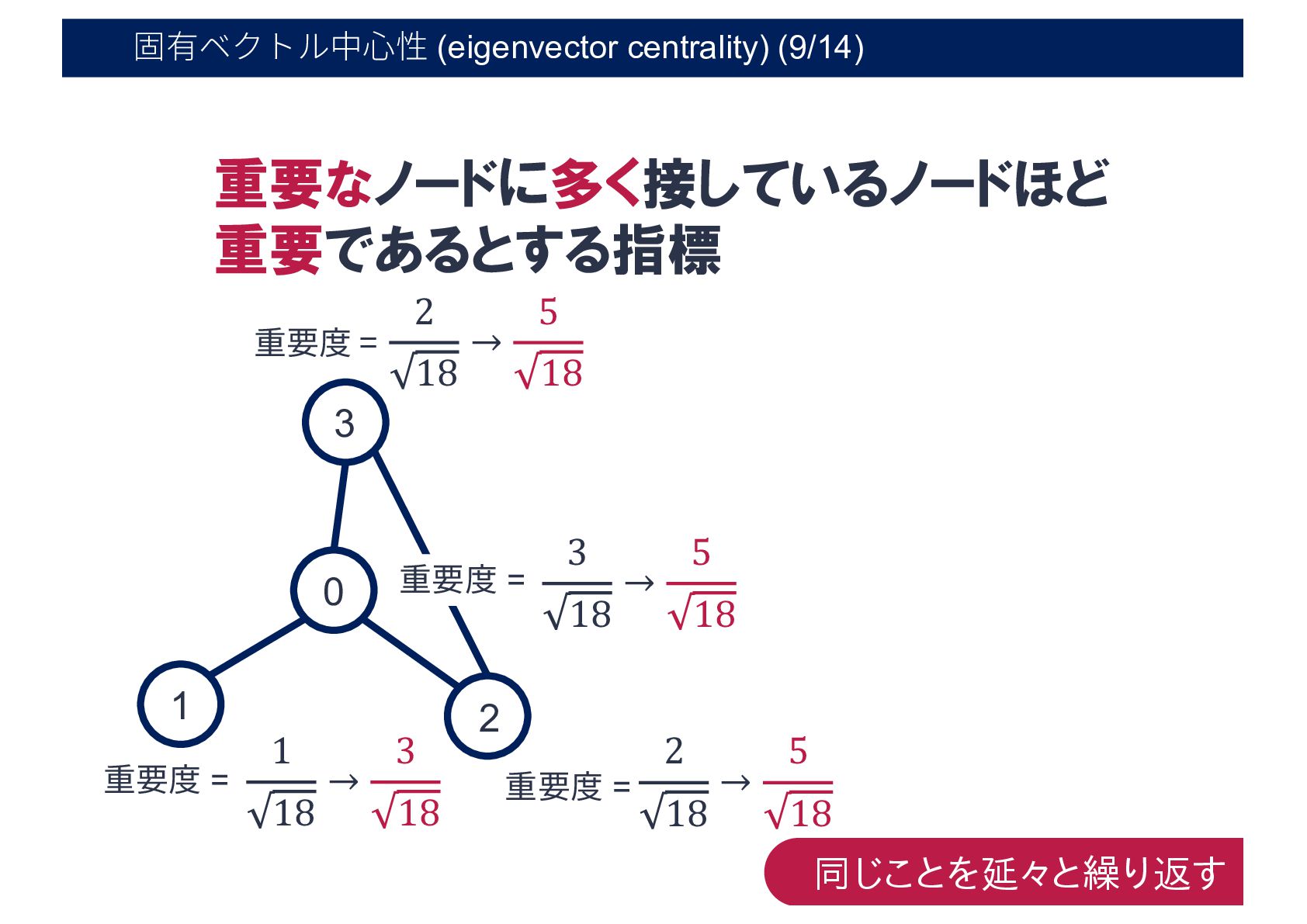 固有ベクトル中心性 (eigenvector centrality) (9/14)

重要なノードに多く接しているノードほど重要であるとする指標

重要度 = $\frac{2}{\sqrt{18}} \rightarrow \frac{5}{\sqrt{18}}$

3

0

重要度 = $\frac{3}{\sqrt{18}} \rightarrow \frac{5}{\sqrt{18}}$

1

2

重要度 = $\frac{1}{\sqrt{18}} \rightarrow \frac{3}{\sqrt{18}}$

重要度 = $\frac{2}{\sqrt{18}} \rightarrow \frac{5}{\sqrt{18}}$

同じことを延々と繰り返す